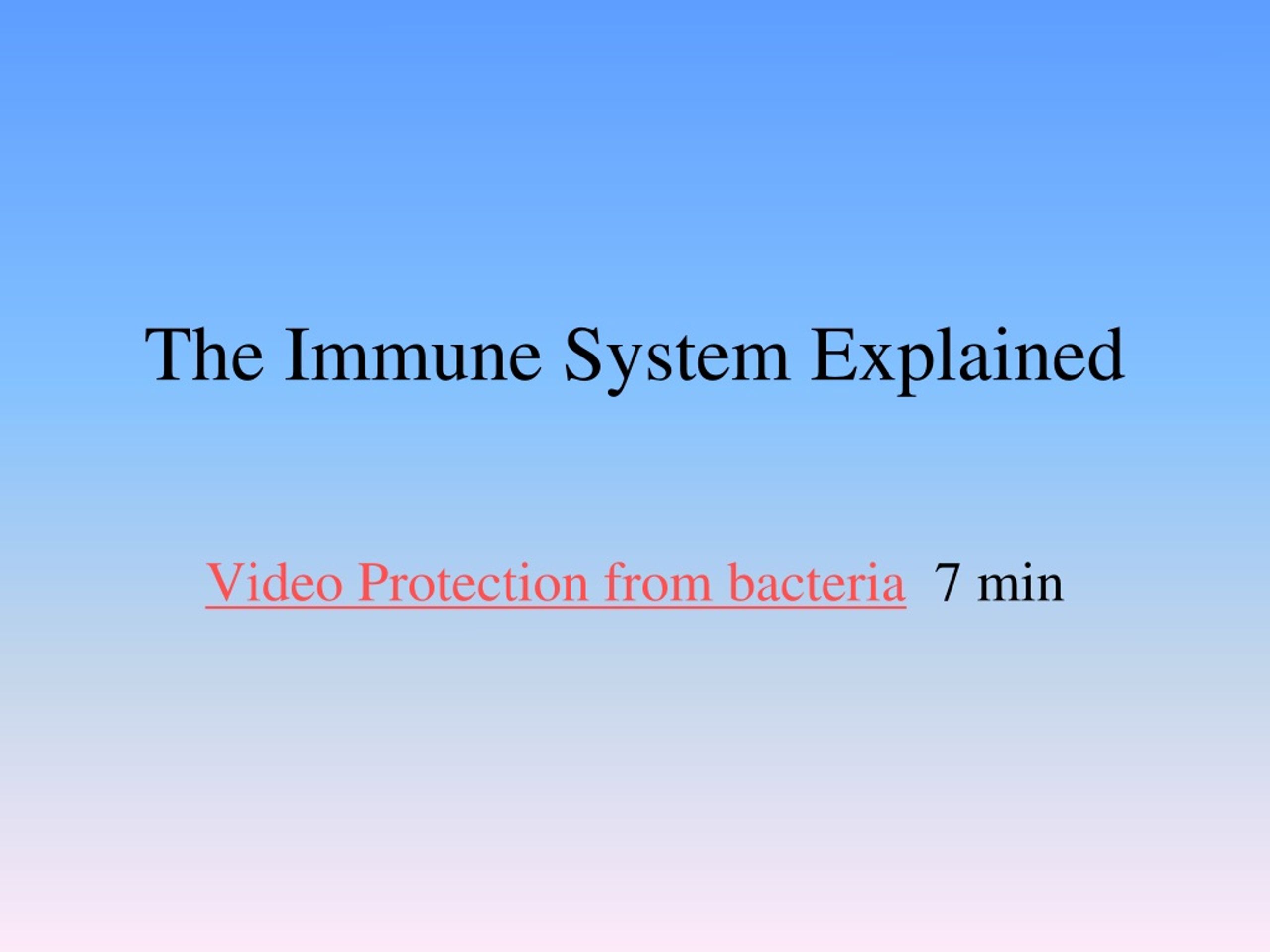 The Immune System Explained

Video Protection from bacteria 7 min